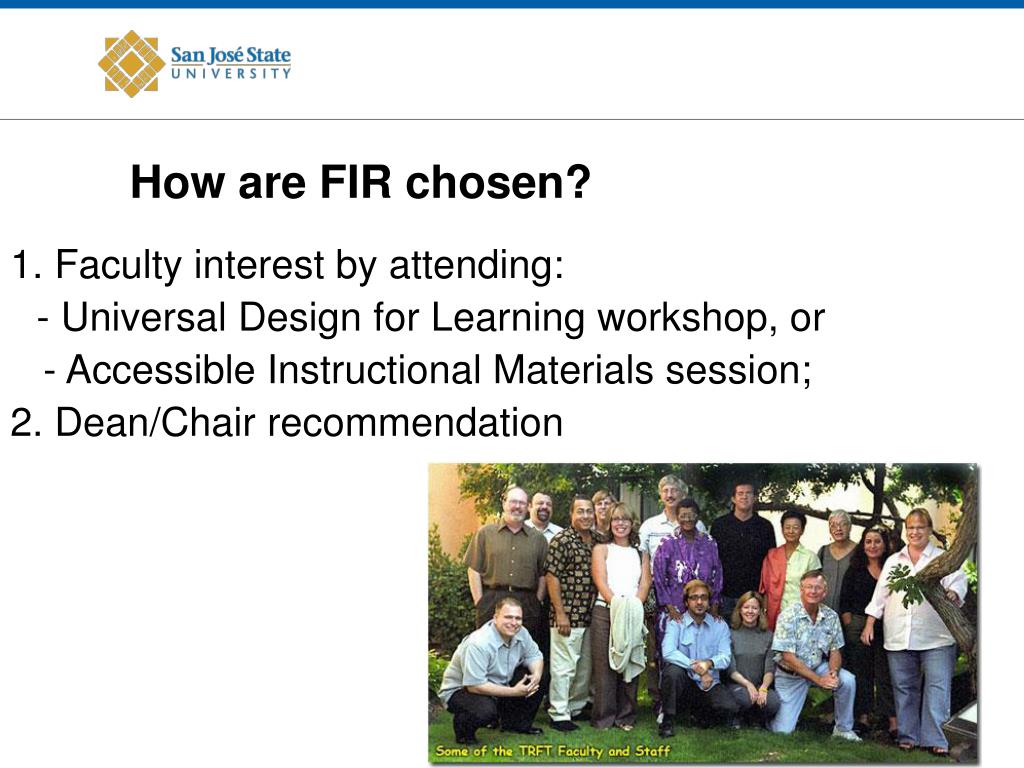 San José State
UNIVERSITY

How are FIR chosen?

1. Faculty interest by attending:
- Universal Design for Learning workshop, or
- Accessible Instructional Materials session;
2. Dean/Chair recommendation

Some of the TRFT Faculty and Staff